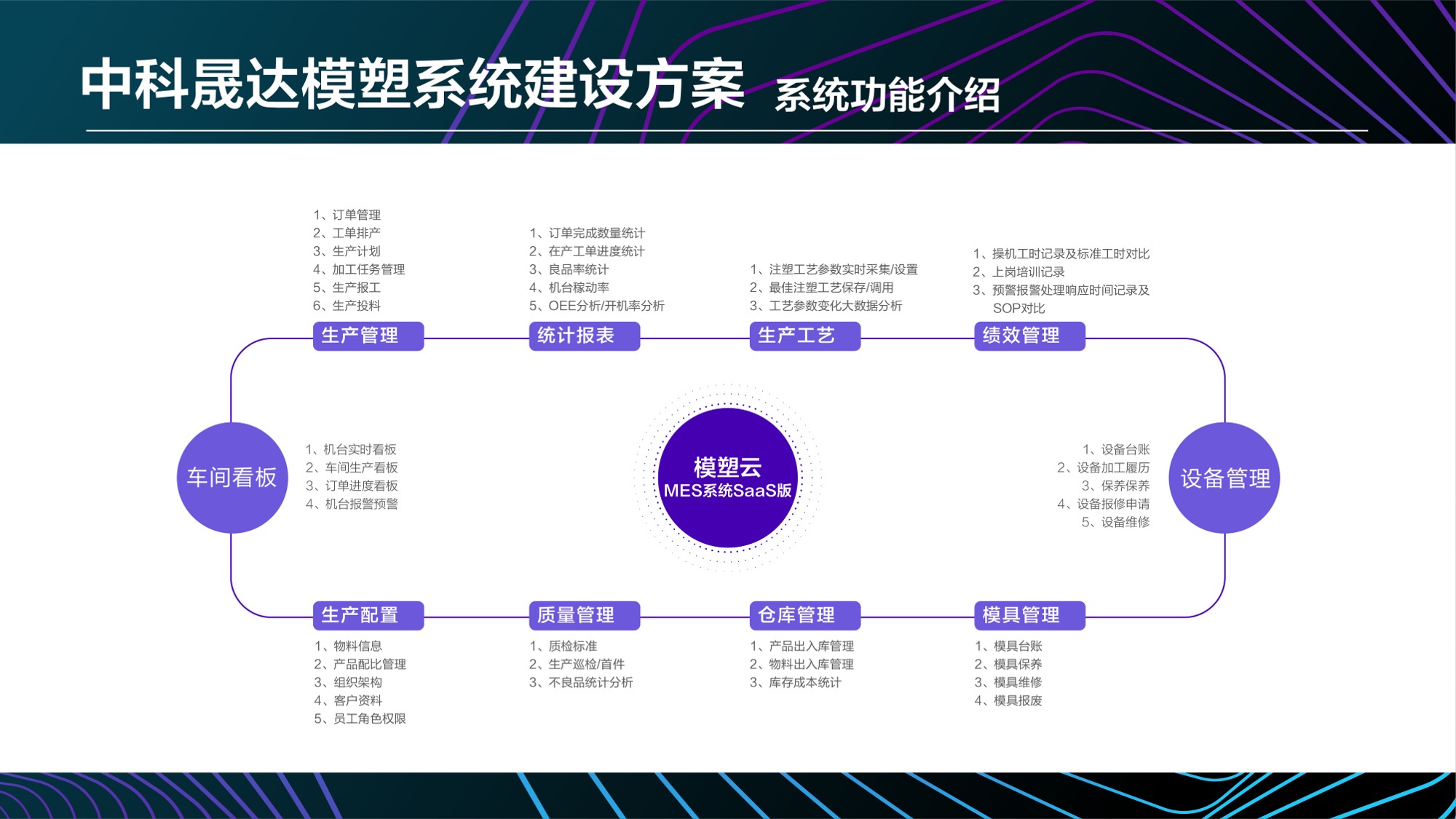 中科晟达模塑系统建设方案 系统功能介绍

1、订单管理
2、工单排产
3、生产计划
4、加工任务管理
5、生产报工
6、生产投料

生产管理

1、订单完成数量统计
2、在产工单进度统计
3、良品率统计
4、机台稼动率
5、OEE分析/开机率分析

统计报表

1、注塑工艺参数实时采集/设置
2、最佳注塑工艺保存/调用
3、工艺参数变化大数据分析

生产工艺

1、操机工时记录及标准工时对比
2、上岗培训记录
3、预警报警处理响应时间记录及SOP对比

绩效管理

车间看板

1、机台实时看板
2、车间生产看板
3、订单进度看板
4、机台报警预警

模塑云
MES系统SaaS版

1、设备台账
2、设备加工履历
3、保养保养
4、设备报修申请
5、设备维修

设备管理

生产配置

1、物料信息
2、产品配比管理
3、组织架构
4、客户资料
5、员工角色权限

质量管理

1、质检标准
2、生产巡检/首件
3、不良品统计分析

仓库管理

1、产品出入库管理
2、物料出入库管理
3、库存成本统计

模具管理

1、模具台账
2、模具保养
3、模具维修
4、模具报废